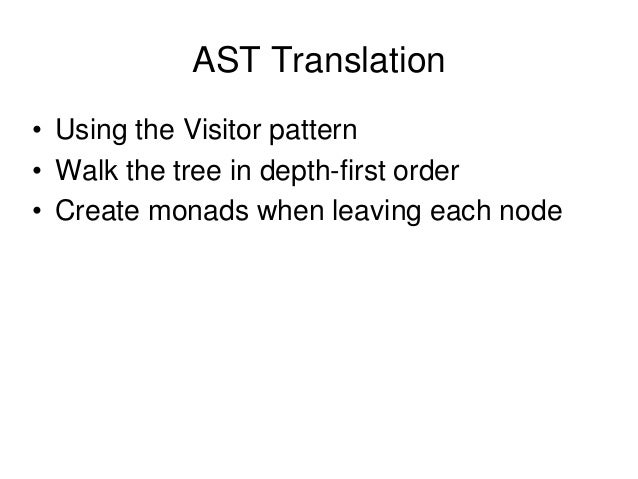 AST Translation

• Using the Visitor pattern
• Walk the tree in depth-first order
• Create monads when leaving each node